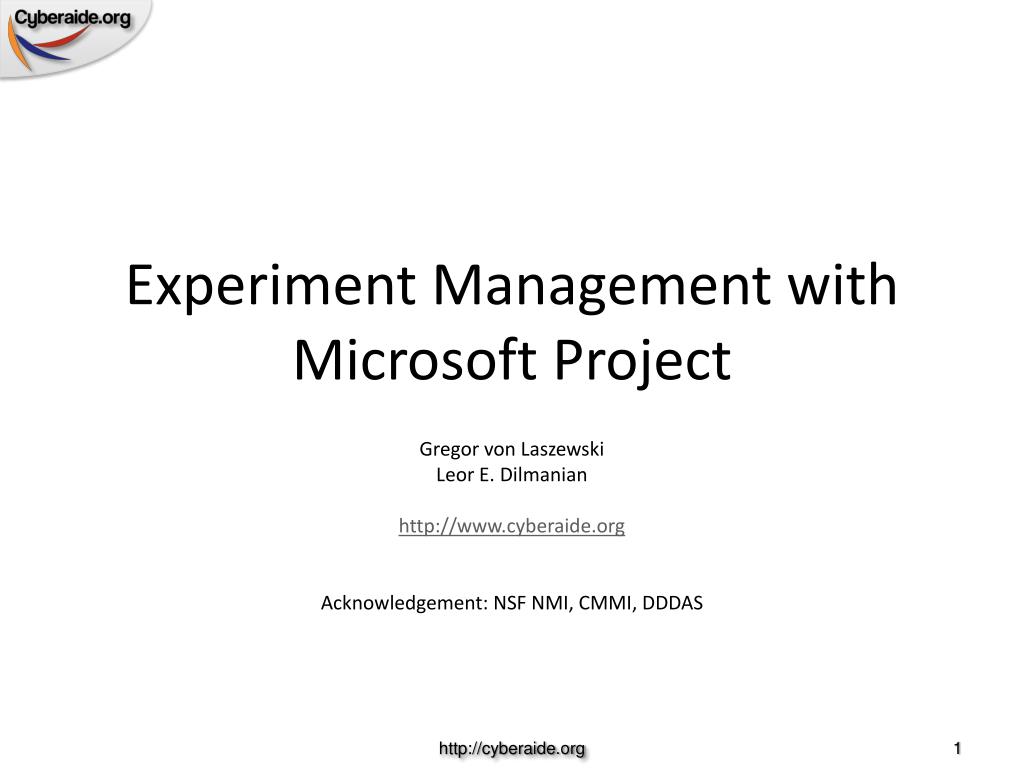 Cyberaide.org

Experiment Management with Microsoft Project

Gregor von Laszewski
Leor E. Dilmanian

http://www.cyberaide.org

Acknowledgement: NSF NMI, CMMI, DDDAS

http://cyberaide.org

1